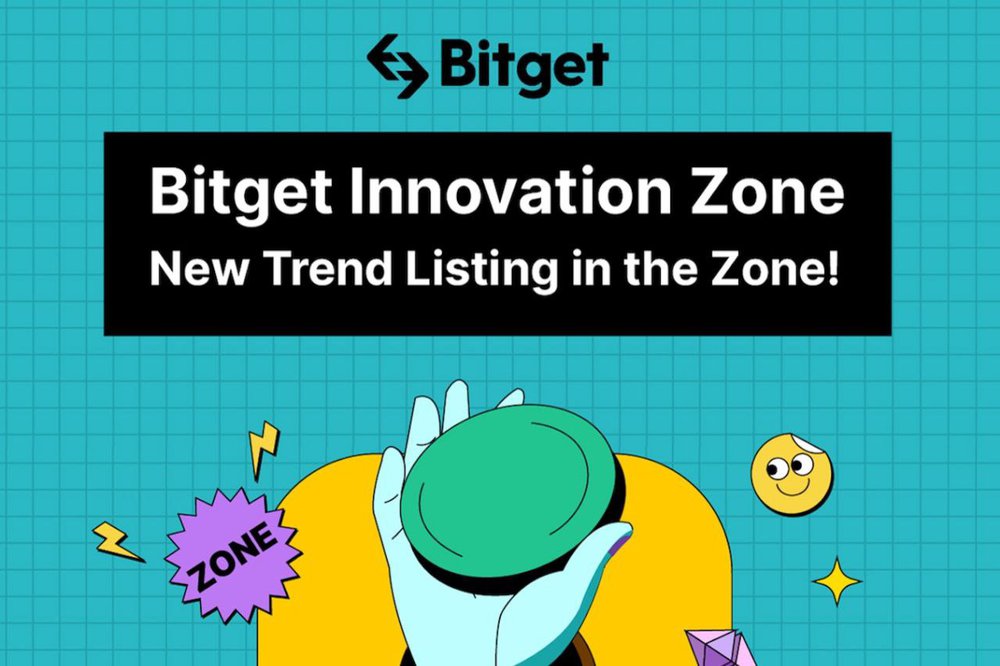 Bitget

Bitget Innovation Zone
New Trend Listing in the Zone!

ZONE